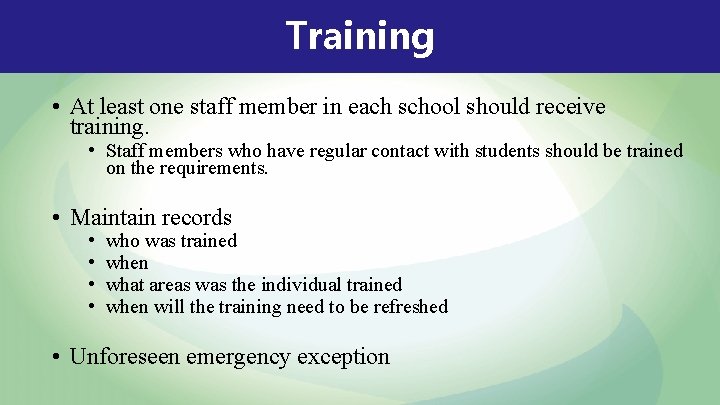 Training

• At least one staff member in each school should receive training.
  • Staff members who have regular contact with students should be trained on the requirements.

• Maintain records
  • who was trained
  • when
  • what areas was the individual trained
  • when will the training need to be refreshed

• Unforeseen emergency exception